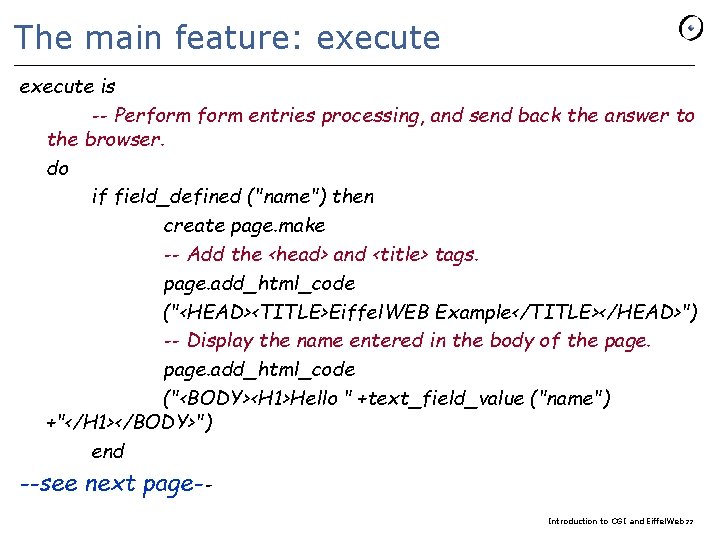 The main feature: execute

execute is

-- Perform form entries processing, and send back the answer to the browser.

do

if field_defined ("name") then

create page.make

-- Add the <head> and <title> tags.

page.add_html_code

("<HEAD><TITLE>EiffelWEB Example</TITLE></HEAD>")

-- Display the name entered in the body of the page.

page.add_html_code

("<BODY><H1>Hello " +text_field_value ("name") +"</H1></BODY>")

end

--see next page--

Introduction to CGI and EiffelWeb 22